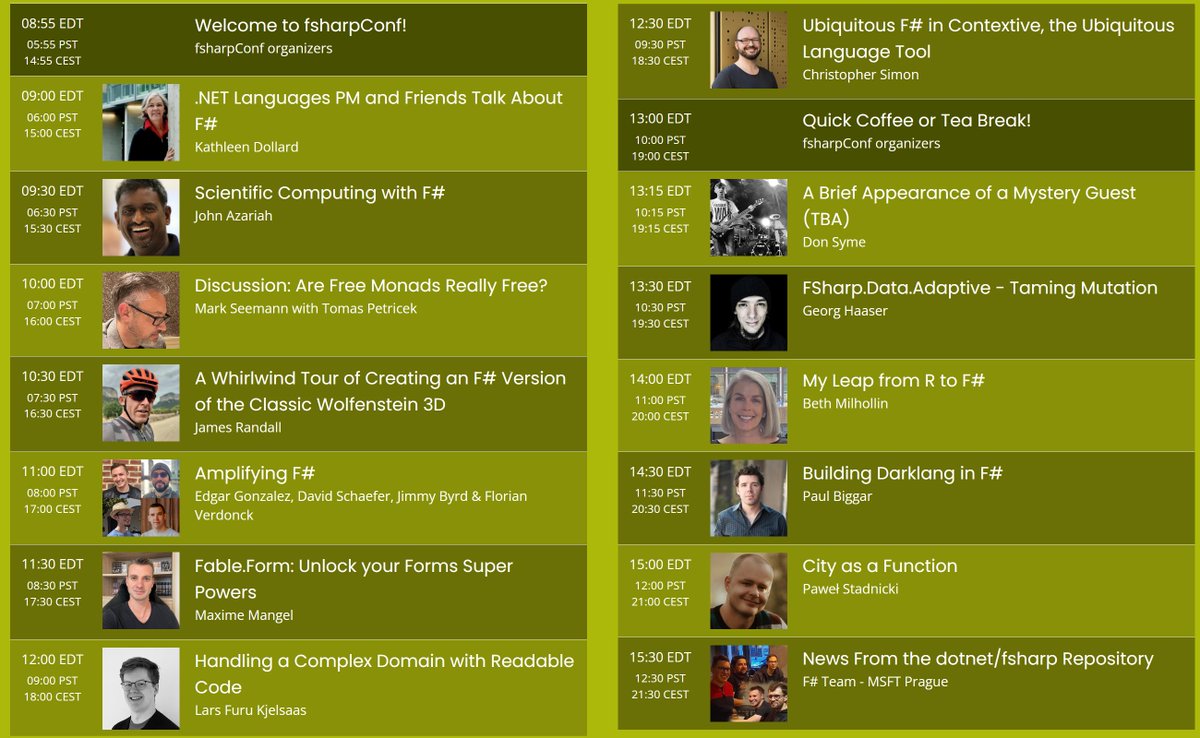 08:55 EDT
05:55 PST
14:55 CEST
Welcome to fsharpConf!
fsharpConf organizers

09:00 EDT
06:00 PST
15:00 CEST
.NET Languages PM and Friends Talk About F#
Kathleen Dollard

09:30 EDT
06:30 PST
15:30 CEST
Scientific Computing with F#
John Azariah

10:00 EDT
07:00 PST
16:00 CEST
Discussion: Are Free Monads Really Free?
Mark Seemann with Tomas Petricek

10:30 EDT
07:30 PST
16:30 CEST
A Whirlwind Tour of Creating an F# Version of the Classic Wolfenstein 3D
James Randall

11:00 EDT
08:00 PST
17:00 CEST
Amplifying F#
Edgar Gonzalez, David Schaefer, Jimmy Byrd & Florian Verdonck

11:30 EDT
08:30 PST
17:30 CEST
Fable.Form: Unlock your Forms Super Powers
Maxime Mangel

12:00 EDT
09:00 PST
18:00 CEST
Handling a Complex Domain with Readable Code
Lars Furu Kjelsaas

12:30 EDT
09:30 PST
18:30 CEST
Ubiquitous F# in Contextive, the Ubiquitous Language Tool
Christopher Simon

13:00 EDT
10:00 PST
19:00 CEST
Quick Coffee or Tea Break!
fsharpConf organizers

13:15 EDT
10:15 PST
19:15 CEST
A Brief Appearance of a Mystery Guest (TBA)
Don Syme

13:30 EDT
10:30 PST
19:30 CEST
FSharp.Data.Adaptive - Taming Mutation
Georg Haaser

14:00 EDT
11:00 PST
20:00 CEST
My Leap from R to F#
Beth Milhollin

14:30 EDT
11:30 PST
20:30 CEST
Building Darklang in F#
Paul Biggar

15:00 EDT
12:00 PST
21:00 CEST
City as a Function
Paweł Stadnicki

15:30 EDT
12:30 PST
21:30 CEST
News From the dotnet/fsharp Repository
F# Team - MSFT Prague